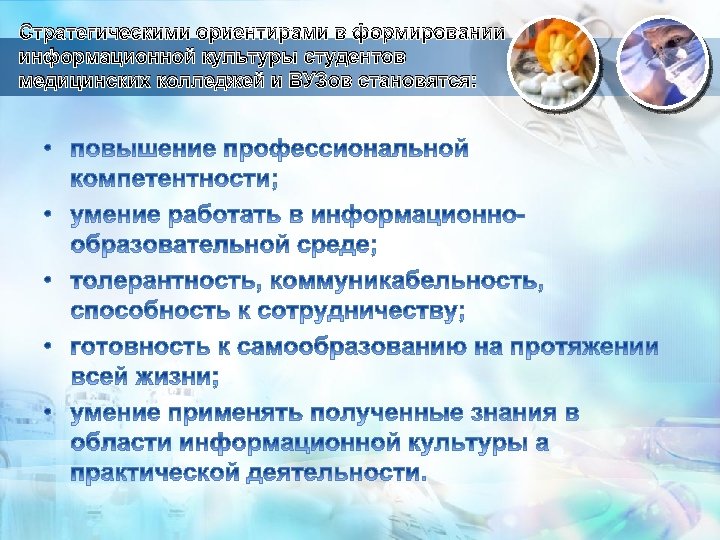 Стратегическими ориентирами в формировании информационной культуры студентов медицинских колледжей и ВУЗов становятся:

• повышение профессиональной компетентности;
• умение работать в информационно-образовательной среде;
• толерантность, коммуникабельность, способность к сотрудничеству;
• готовность к самообразованию на протяжении всей жизни;
• умение применять полученные знания в области информационной культуры а практической деятельности.